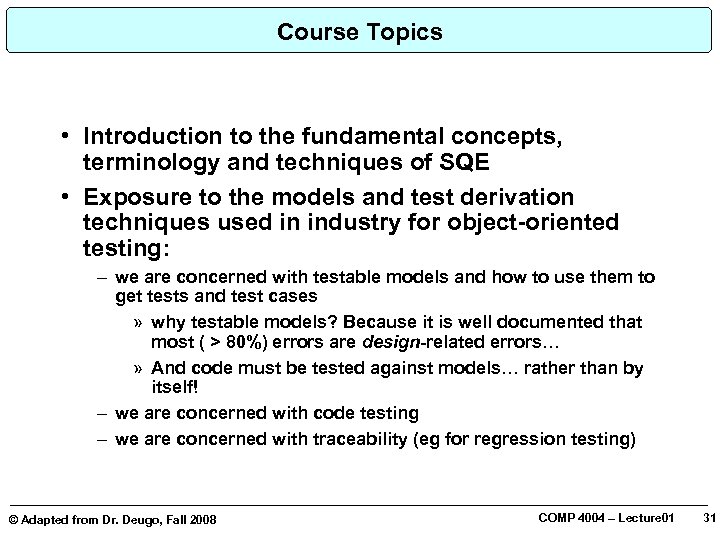 Course Topics

• Introduction to the fundamental concepts, terminology and techniques of SQE

• Exposure to the models and test derivation techniques used in industry for object-oriented testing:

– we are concerned with testable models and how to use them to get tests and test cases

» why testable models? Because it is well documented that most ( > 80%) errors are design-related errors…

» And code must be tested against models… rather than by itself!

– we are concerned with code testing

– we are concerned with traceability (eg for regression testing)

© Adapted from Dr. Deugo, Fall 2008

COMP 4004 – Lecture01

31